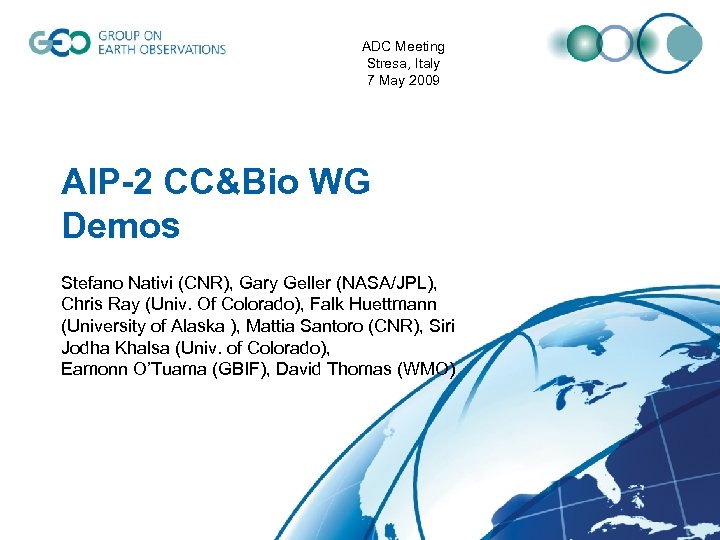 GEO GROUP ON EARTH OBSERVATIONS

ADC Meeting
Stresa, Italy
7 May 2009

AIP-2 CC&Bio WG Demos

Stefano Nativi (CNR), Gary Geller (NASA/JPL), Chris Ray (Univ. Of Colorado), Falk Huettmann (University of Alaska ), Mattia Santoro (CNR), Siri Jodha Khalsa (Univ. of Colorado),
Eamonn O'Tuama (GBIF), David Thomas (WMO)